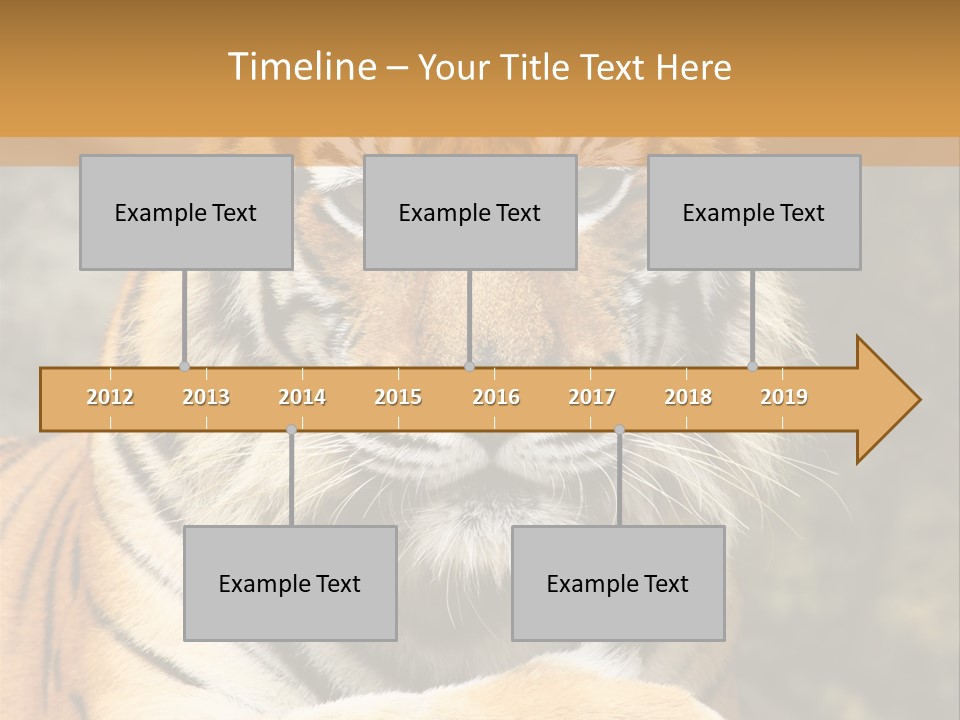 Timeline – Your Title Text Here

Example Text

Example Text

Example Text

2012 2013 2014 2015 2016 2017 2018 2019

Example Text

Example Text